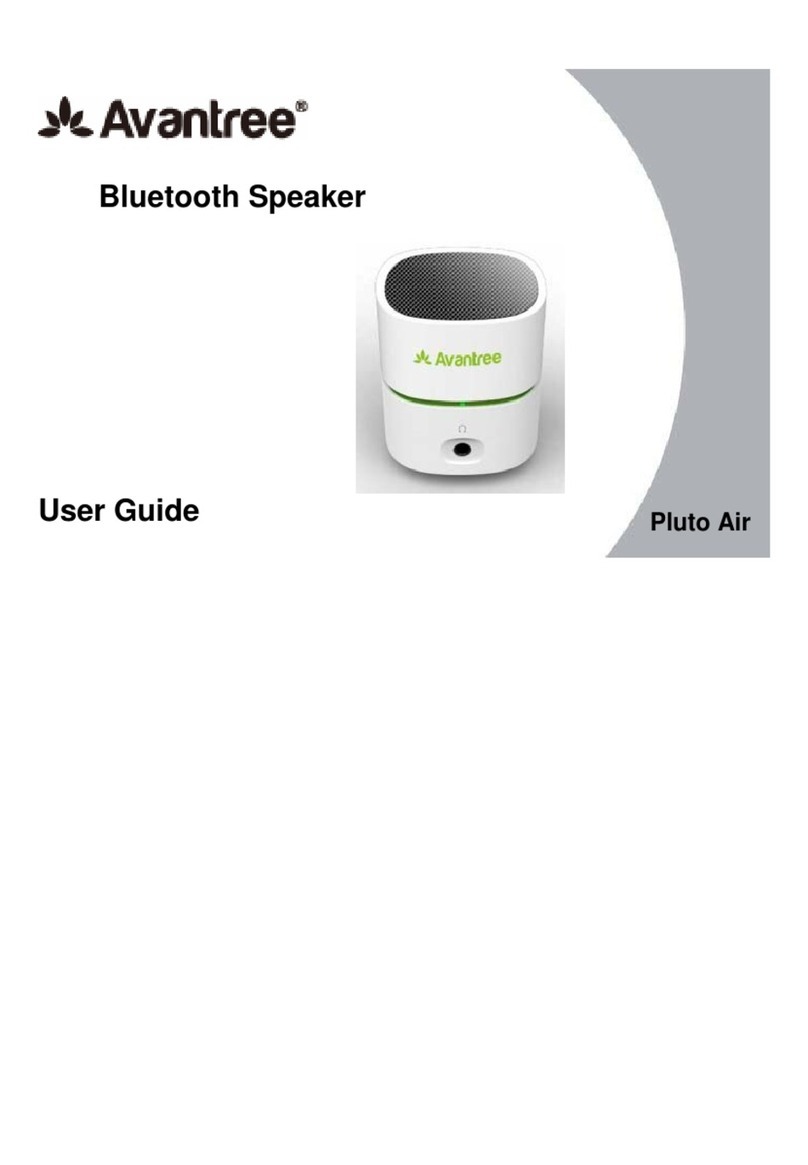 Avantree®

Bluetooth Speaker

Avantree

User Guide

Pluto Air